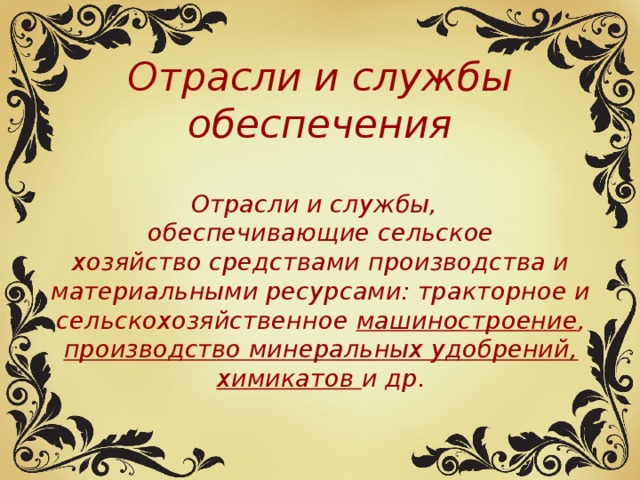 Отрасли и службы обеспечения

Отрасли и службы, обеспечивающие сельское хозяйство средствами производства и материальными ресурсами: тракторное и сельскохозяйственное машиностроение, производство минеральных удобрений, химикатов и др.